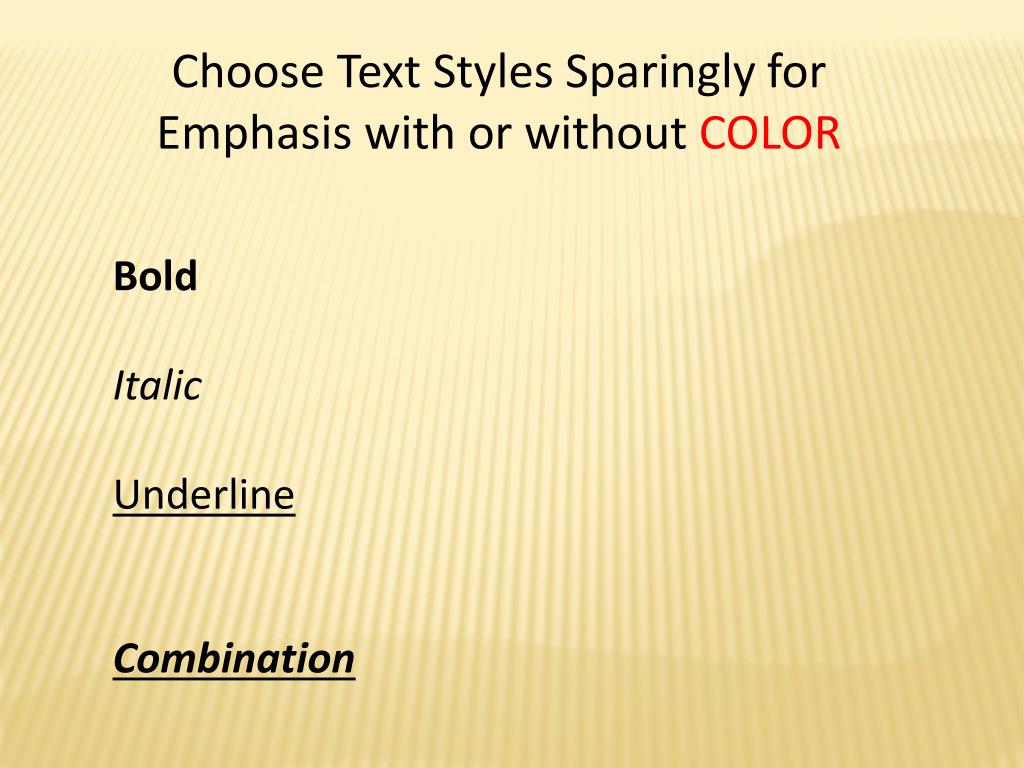 Choose Text Styles Sparingly for Emphasis with or without COLOR

Bold

Italic

Underline

Combination